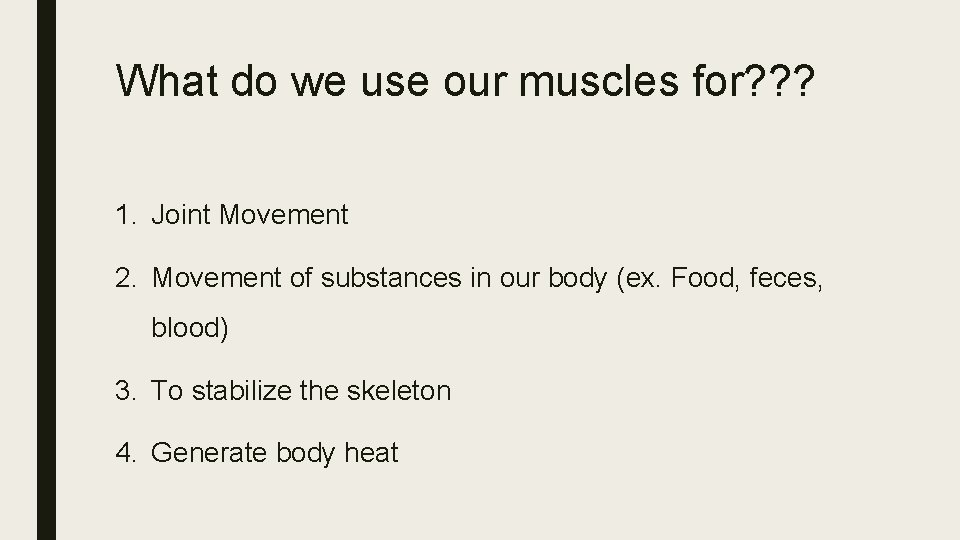 What do we use our muscles for???

1. Joint Movement
2. Movement of substances in our body (ex. Food, feces, blood)
3. To stabilize the skeleton
4. Generate body heat